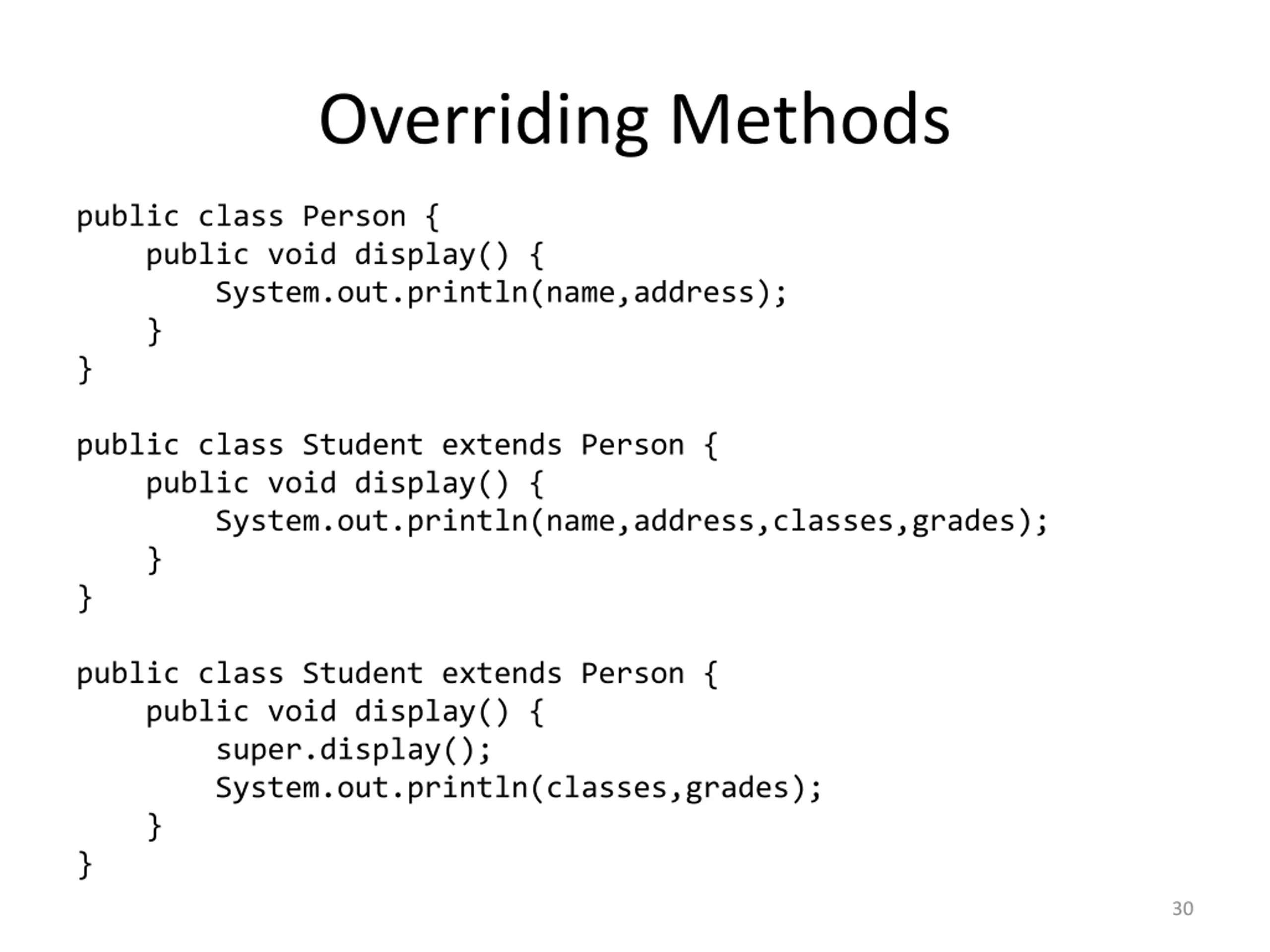 Overriding Methods

public class Person {
    public void display() {
        System.out.println(name,address);
    }
}

public class Student extends Person {
    public void display() {
        System.out.println(name,address,classes,grades);
    }
}

public class Student extends Person {
    public void display() {
        super.display();
        System.out.println(classes,grades);
    }
}

30